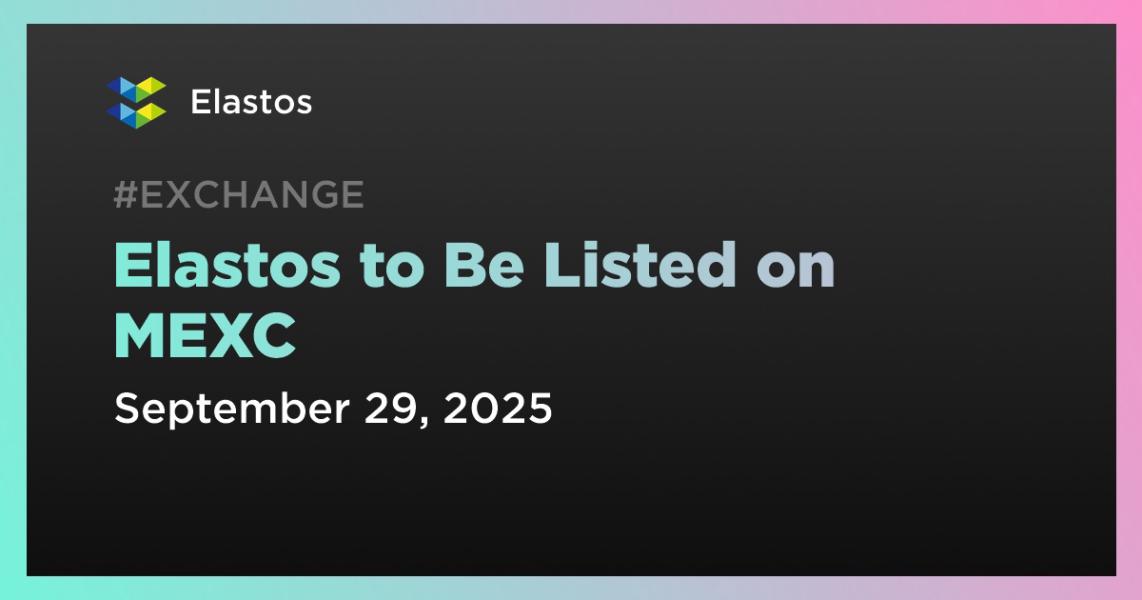 Elastos

#EXCHANGE

Elastos to Be Listed on MEXC

September 29, 2025